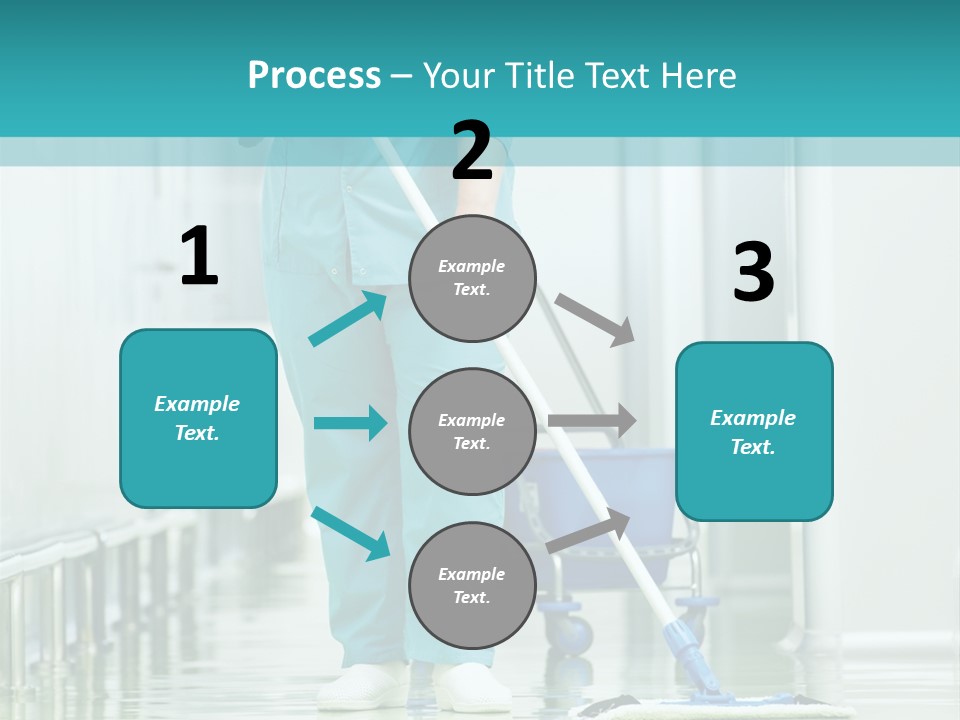 Process – Your Title Text Here

1

Example Text.

2

Example Text.

Example Text.

Example Text.

3

Example Text.